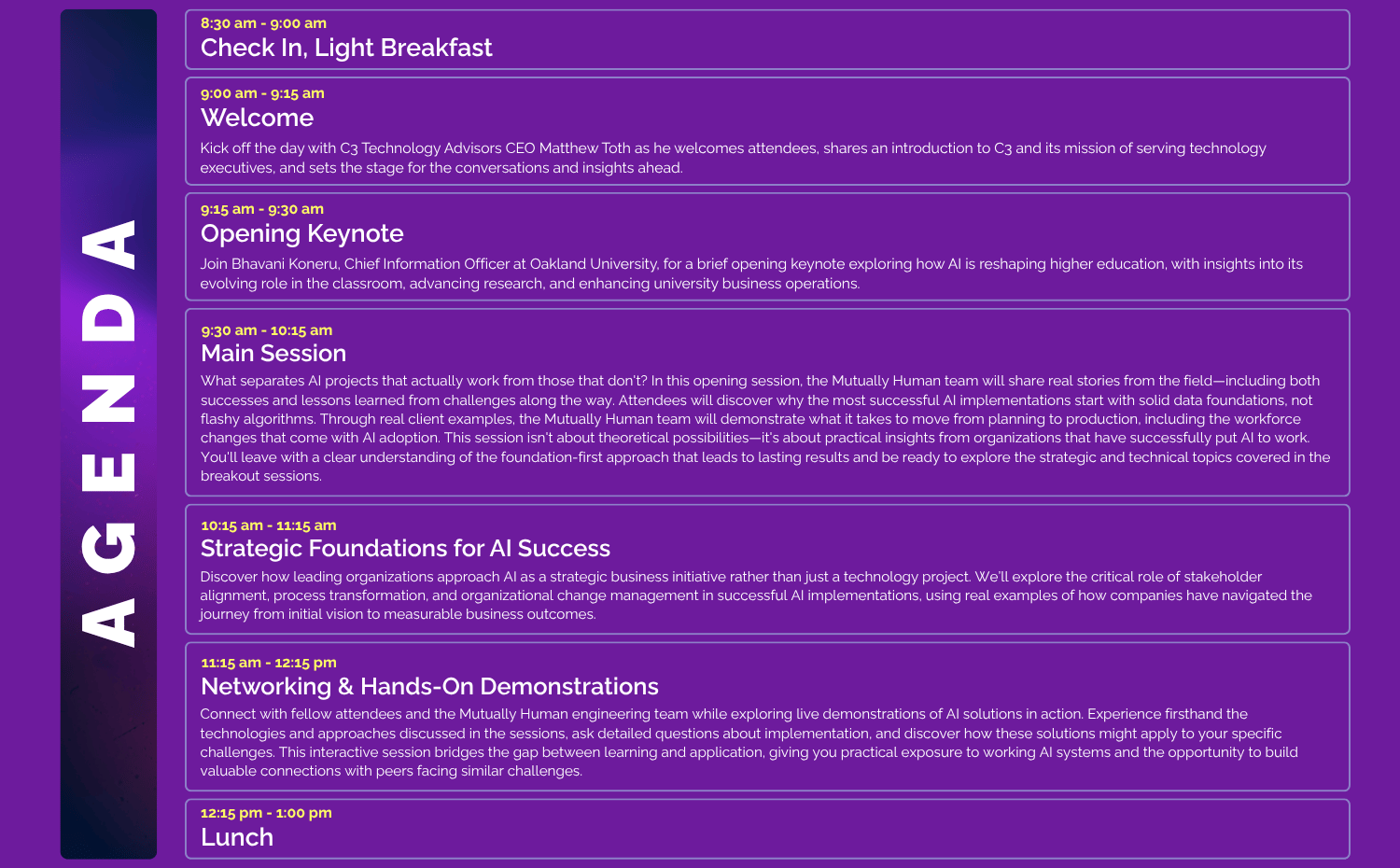 AGENDA

8:30 am - 9:00 am
Check In, Light Breakfast

9:00 am - 9:15 am
Welcome
Kick off the day with C3 Technology Advisors CEO Matthew Toth as he welcomes attendees, shares an introduction to C3 and its mission of serving technology executives, and sets the stage for the conversations and insights ahead.

9:15 am - 9:30 am
Opening Keynote
Join Bhavani Koneru, Chief Information Officer at Oakland University, for a brief opening keynote exploring how AI is reshaping higher education, with insights into its evolving role in the classroom, advancing research, and enhancing university business operations.

9:30 am - 10:15 am
Main Session
What separates AI projects that actually work from those that don't? In this opening session, the Mutually Human team will share real stories from the field—including both successes and lessons learned from challenges along the way. Attendees will discover why the most successful AI implementations start with solid data foundations, not flashy algorithms. Through real client examples, the Mutually Human team will demonstrate what it takes to move from planning to production, including the workforce changes that come with AI adoption. This session isn't about theoretical possibilities—it's about practical insights from organizations that have successfully put AI to work. You'll leave with a clear understanding of the foundation-first approach that leads to lasting results and be ready to explore the strategic and technical topics covered in the breakout sessions.

10:15 am - 11:15 am
Strategic Foundations for AI Success
Discover how leading organizations approach AI as a strategic business initiative rather than just a technology project. We'll explore the critical role of stakeholder alignment, process transformation, and organizational change management in successful AI implementations, using real examples of how companies have navigated the journey from initial vision to measurable business outcomes.

11:15 am - 12:15 pm
Networking & Hands-On Demonstrations
Connect with fellow attendees and the Mutually Human engineering team while exploring live demonstrations of AI solutions in action. Experience firsthand the technologies and approaches discussed in the sessions, ask detailed questions about implementation, and discover how these solutions might apply to your specific challenges. This interactive session bridges the gap between learning and application, giving you practical exposure to working AI systems and the opportunity to build valuable connections with peers facing similar challenges.

12:15 pm - 1:00 pm
Lunch